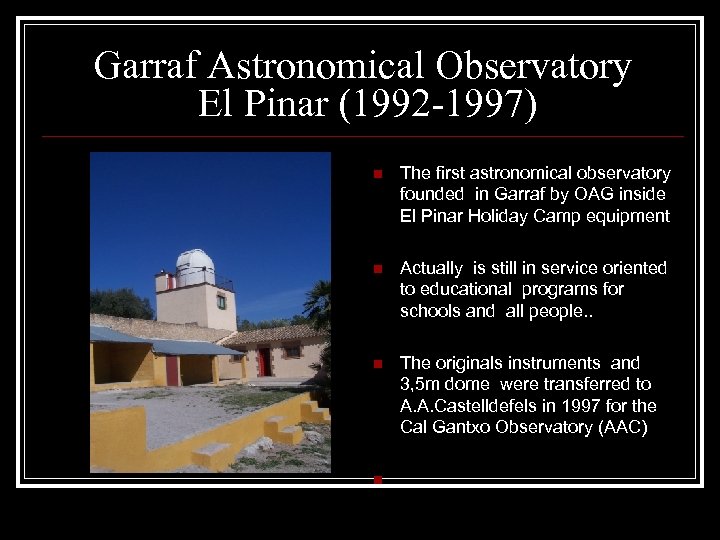 Garraf Astronomical Observatory
El Pinar (1992-1997)

The first astronomical observatory founded in Garraf by OAG inside El Pinar Holiday Camp equipment

Actually is still in service oriented to educational programs for schools and all people..

The originals instruments and 3,5m dome were transferred to A.A.Castelldefels in 1997 for the Cal Gantxo Observatory (AAC)